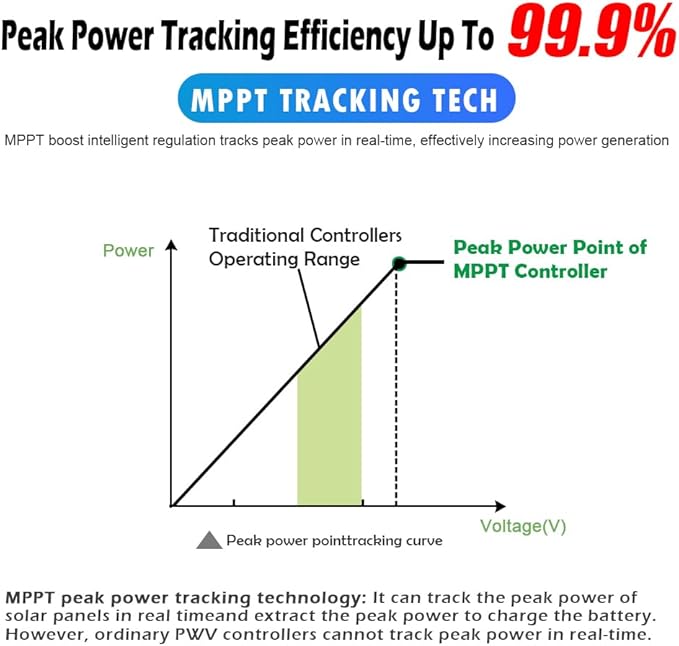 Peak Power Tracking Efficiency Up To 99.9%

MPPT TRACKING TECH

MPPT boost intelligent regulation tracks peak power in real-time, effectively increasing power generation

Power

Traditional Controllers Operating Range

Peak Power Point of MPPT Controller

Voltage(V)

Peak power pointtracking curve

MPPT peak power tracking technology: It can track the peak power of solar panels in real timeand extract the peak power to charge the battery. However, ordinary PWV controllers cannot track peak power in real-time.